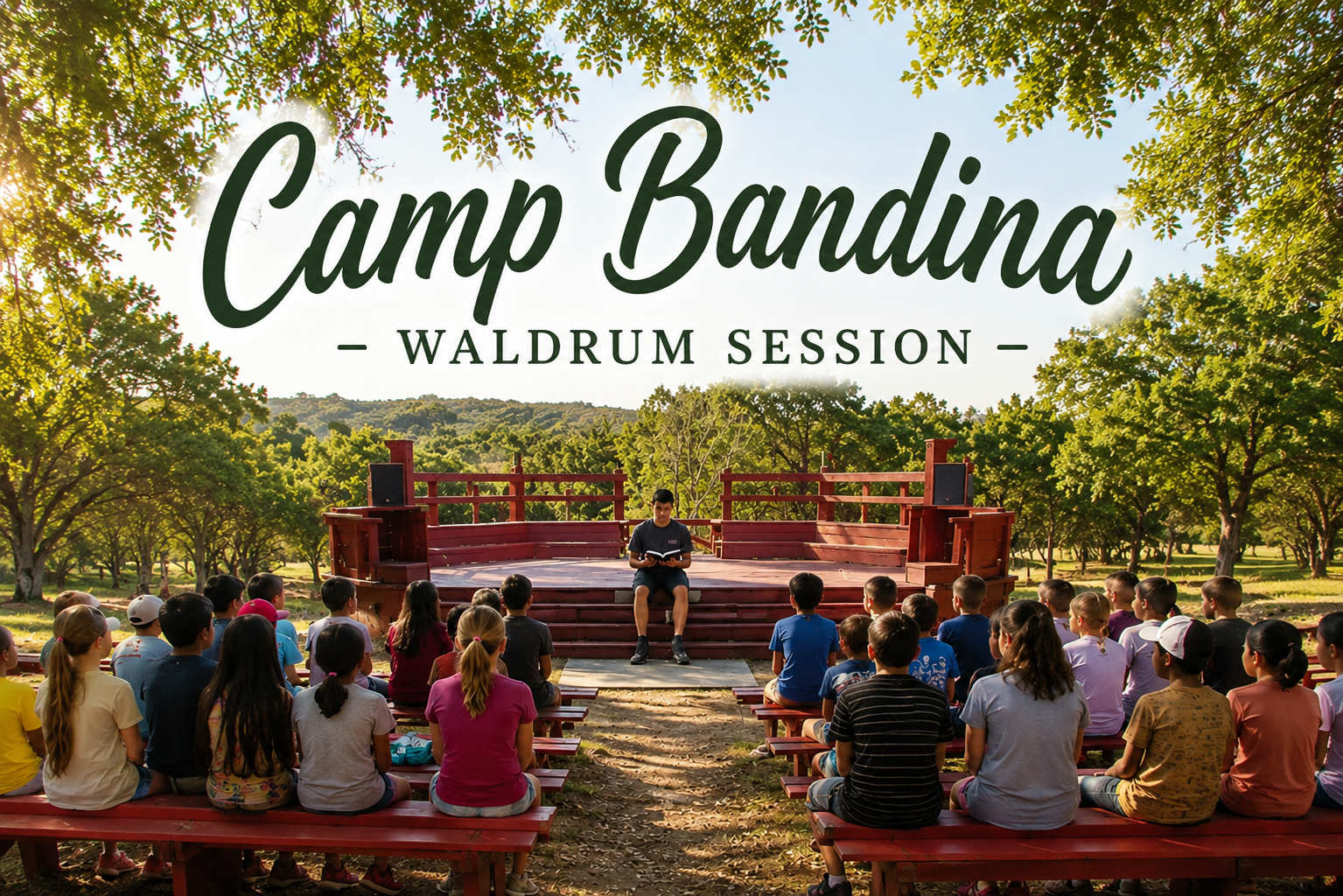 Camp Bandina

– WALDRUM SESSION –